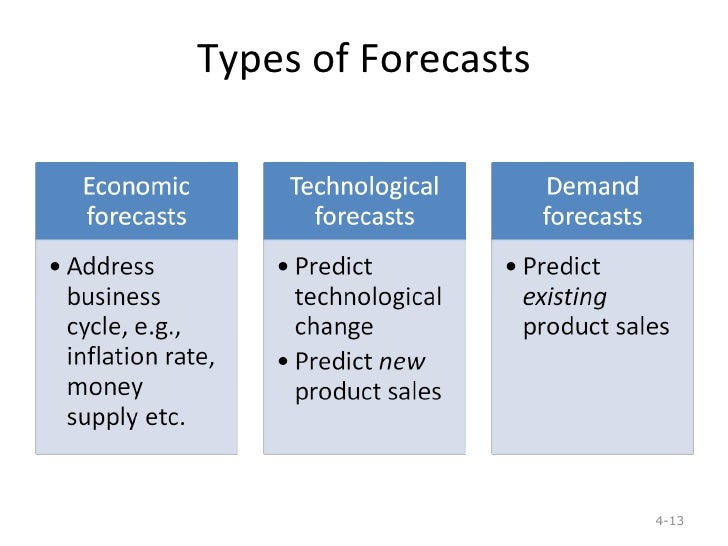 Types of Forecasts

Economic forecasts

• Address business cycle, e.g., inflation rate, money supply etc.

Technological forecasts

• Predict technological change
• Predict new product sales

Demand forecasts

• Predict existing product sales

4-13